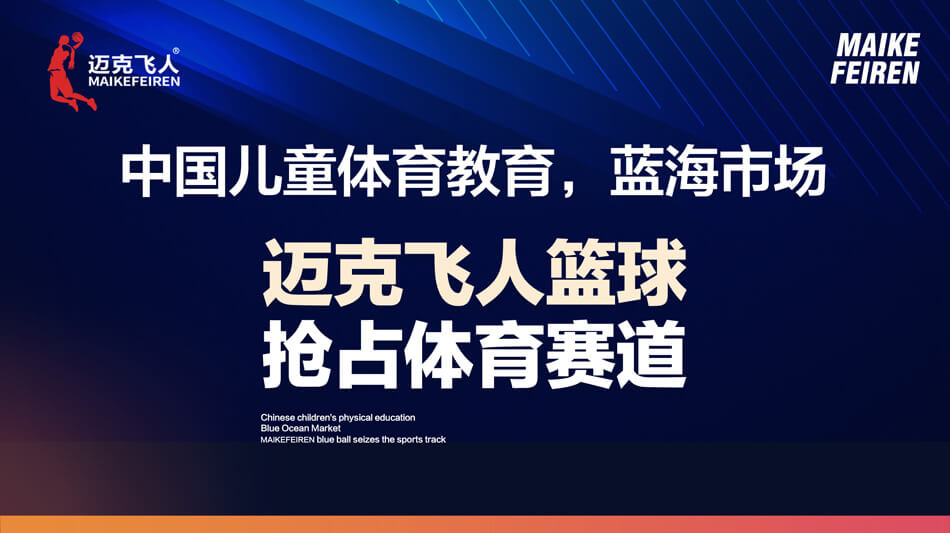 迈克飞人®
MAIKEFEIREN

MAIKE
FEIREN

中国儿童体育教育，蓝海市场

迈克飞人篮球
抢占体育赛道

Chinese children's physical education
Blue Ocean Market
MAIKEFEIREN blue ball seizes the sports track